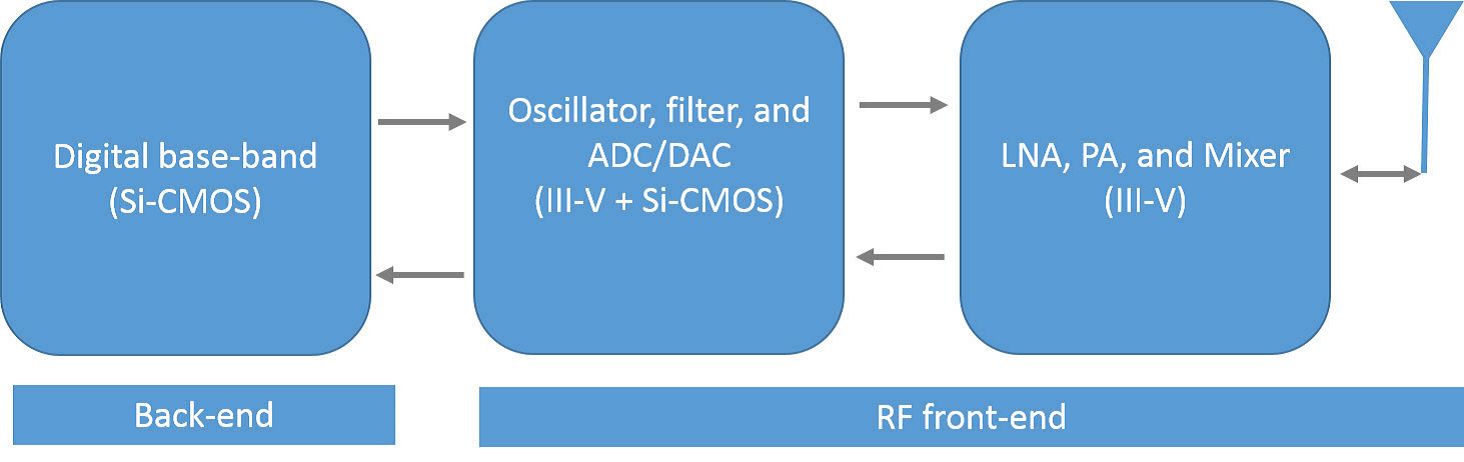 Digital base-band
(Si-CMOS)

Oscillator, filter, and
ADC/DAC
(III-V + Si-CMOS)

LNA, PA, and Mixer
(III-V)

Back-end

RF front-end